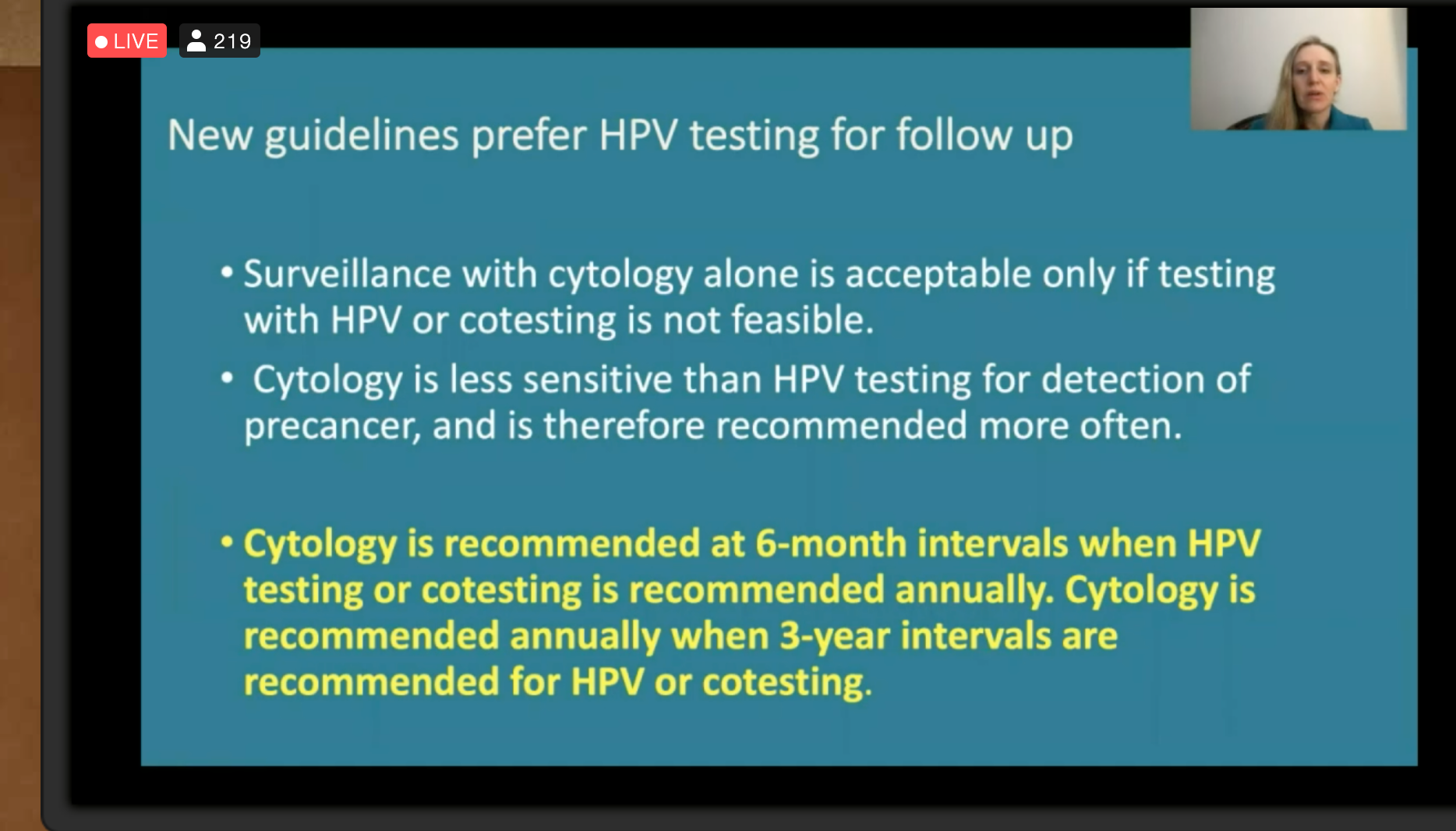 LIVE 219

New guidelines prefer HPV testing for follow up

• Surveillance with cytology alone is acceptable only if testing with HPV or cotesting is not feasible.

• Cytology is less sensitive than HPV testing for detection of precancer, and is therefore recommended more often.

• Cytology is recommended at 6-month intervals when HPV testing or cotesting is recommended annually. Cytology is recommended annually when 3-year intervals are recommended for HPV or cotesting.